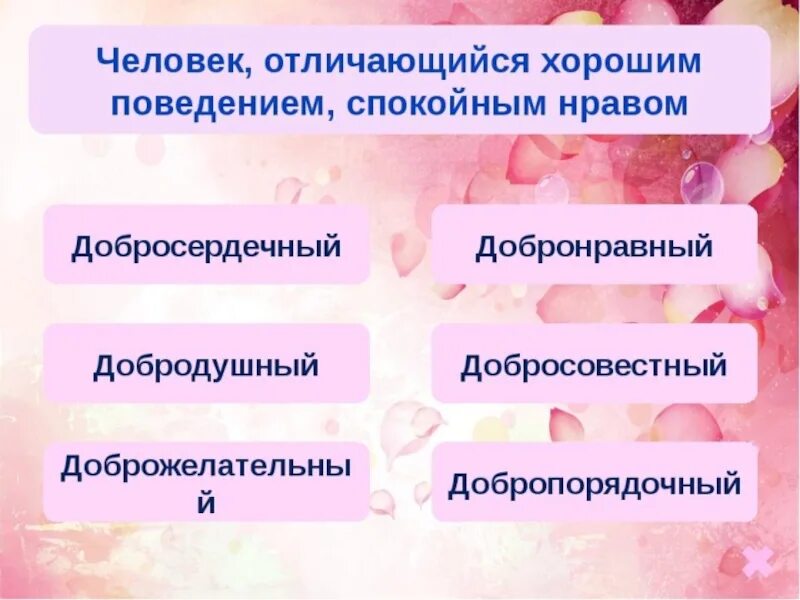 Человек, отличающийся хорошим поведением, спокойным нравом

Добросердечный

Добронравный

Добродушный

Добросовестный

Доброжелательный

Добропорядочный